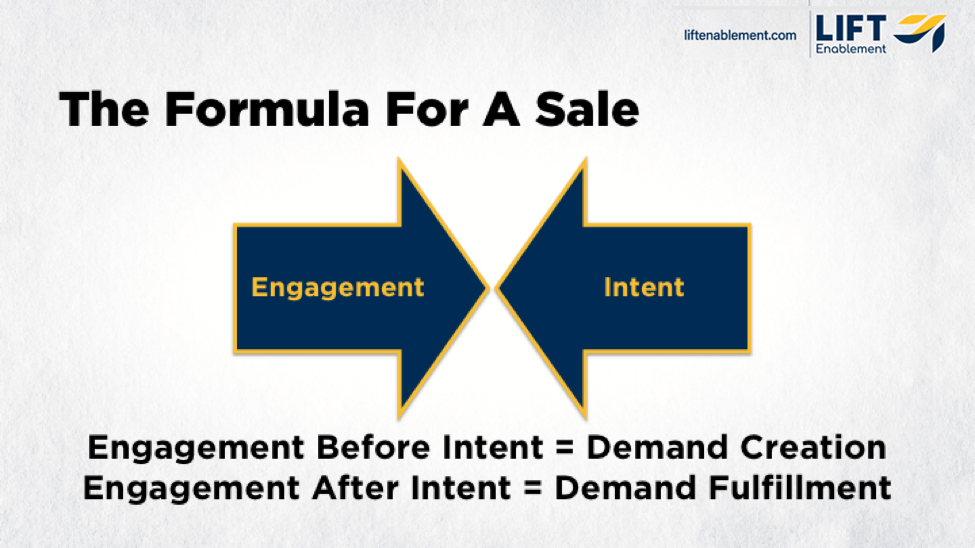 liftenablement.com LIFT Enablement

The Formula For A Sale

Engagement

Intent

Engagement Before Intent = Demand Creation
Engagement After Intent = Demand Fulfillment